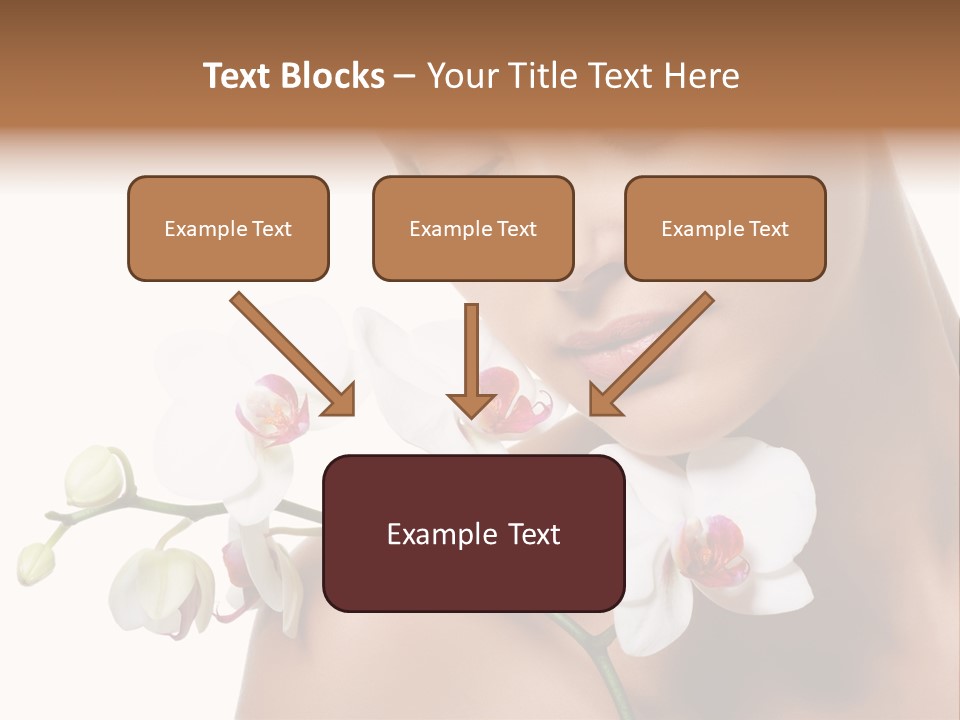 Text Blocks – Your Title Text Here

Example Text

Example Text

Example Text

Example Text